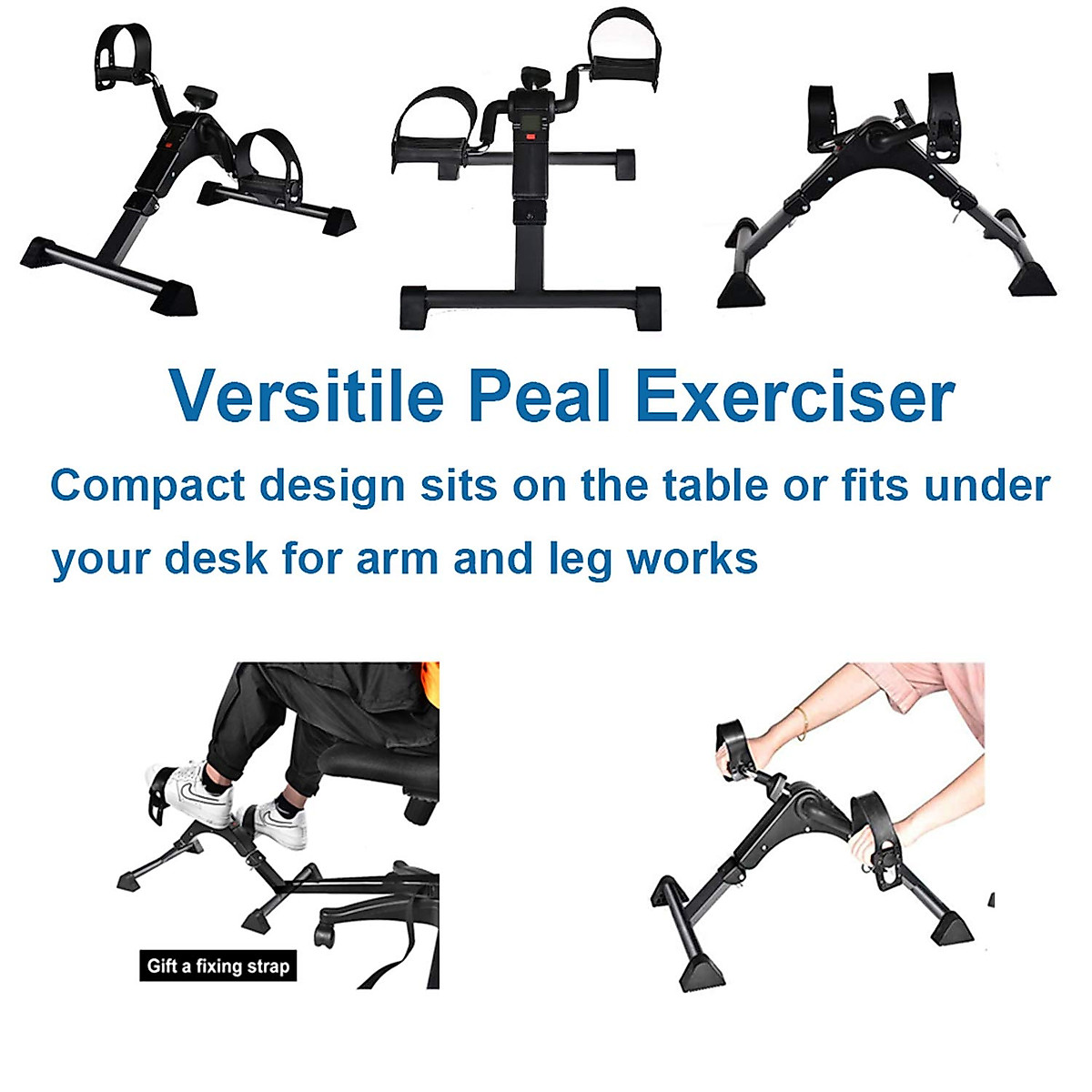 Versitile Peal Exerciser

Compact design sits on the table or fits under your desk for arm and leg works

Gift a fixing strap